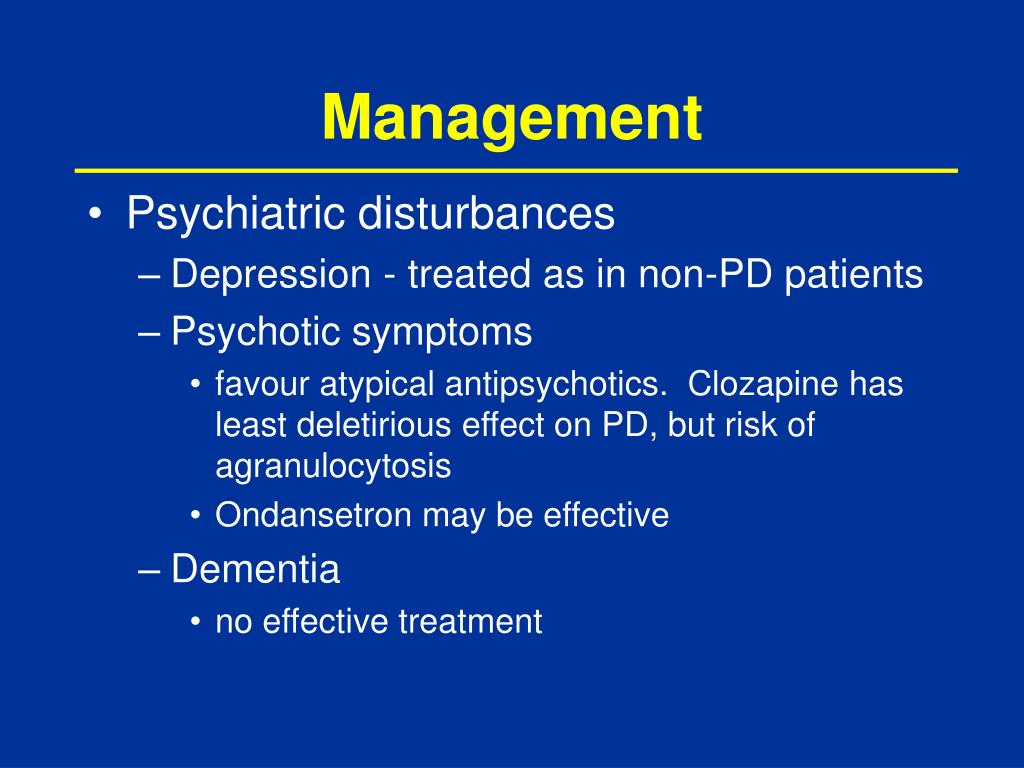 Management

• Psychiatric disturbances
– Depression - treated as in non-PD patients
– Psychotic symptoms
• favour atypical antipsychotics. Clozapine has least deletirious effect on PD, but risk of agranulocytosis
• Ondansetron may be effective
– Dementia
• no effective treatment